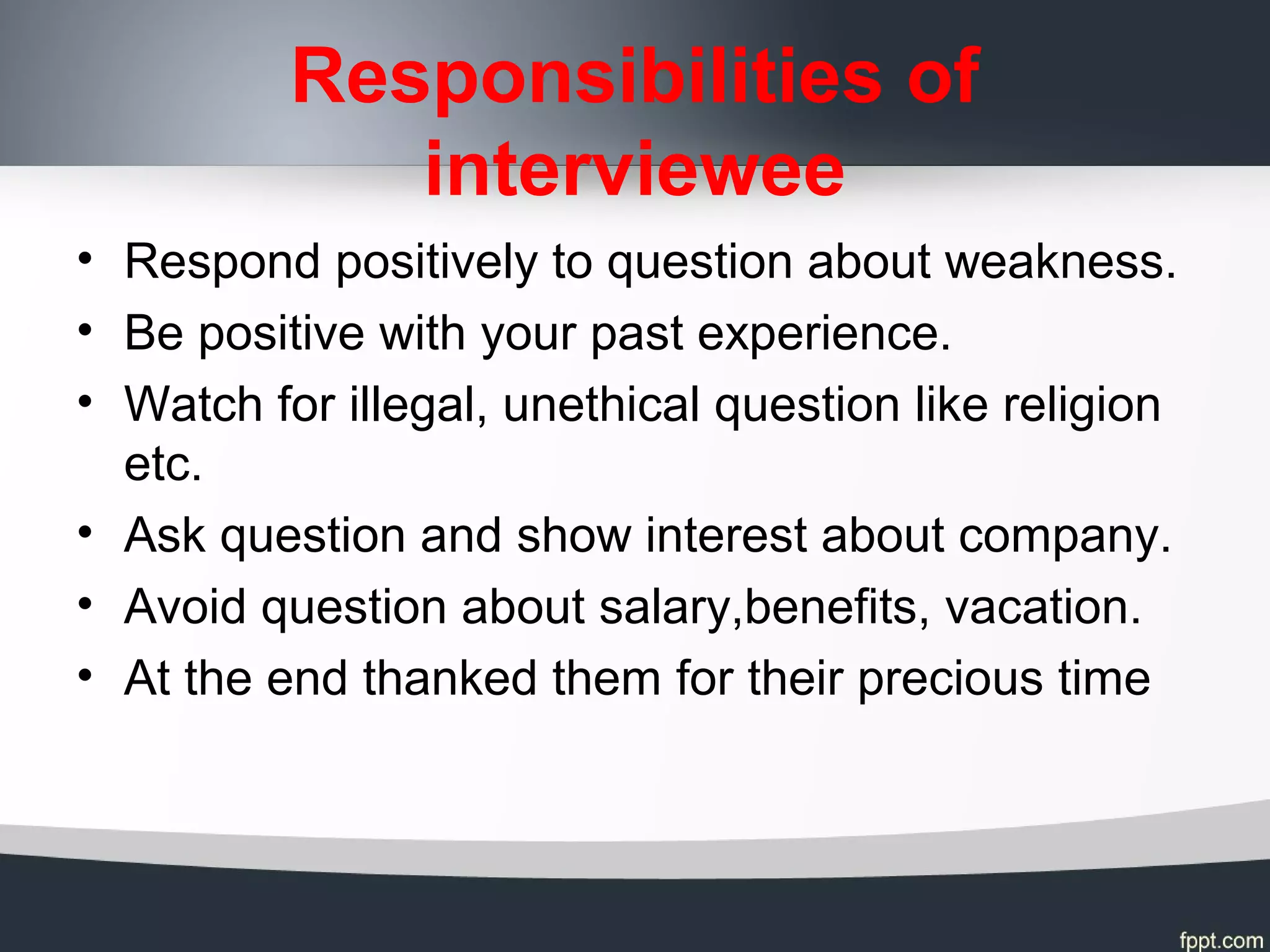 Responsibilities of interviewee

• Respond positively to question about weakness.
• Be positive with your past experience.
• Watch for illegal, unethical question like religion etc.
• Ask question and show interest about company.
• Avoid question about salary,benefits, vacation.
• At the end thanked them for their precious time

fppt.com